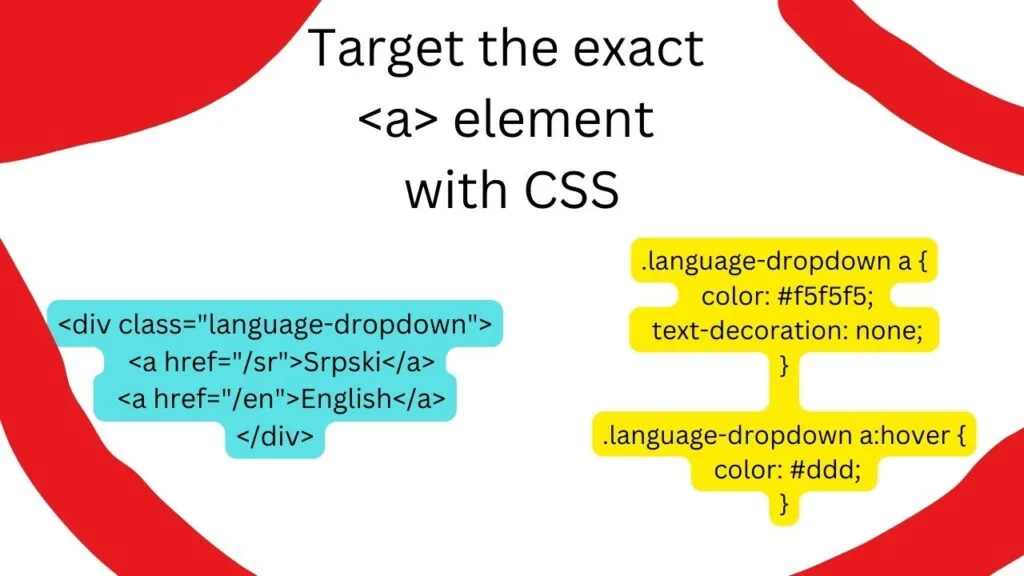 Target the exact <a> element with CSS

<div class="language-dropdown">
<a href="/sr">Srpski</a>
<a href="/en">English</a>
</div>

.language-dropdown a {
color: #f5f5f5;
text-decoration: none;
}

.language-dropdown a:hover {
color: #ddd;
}